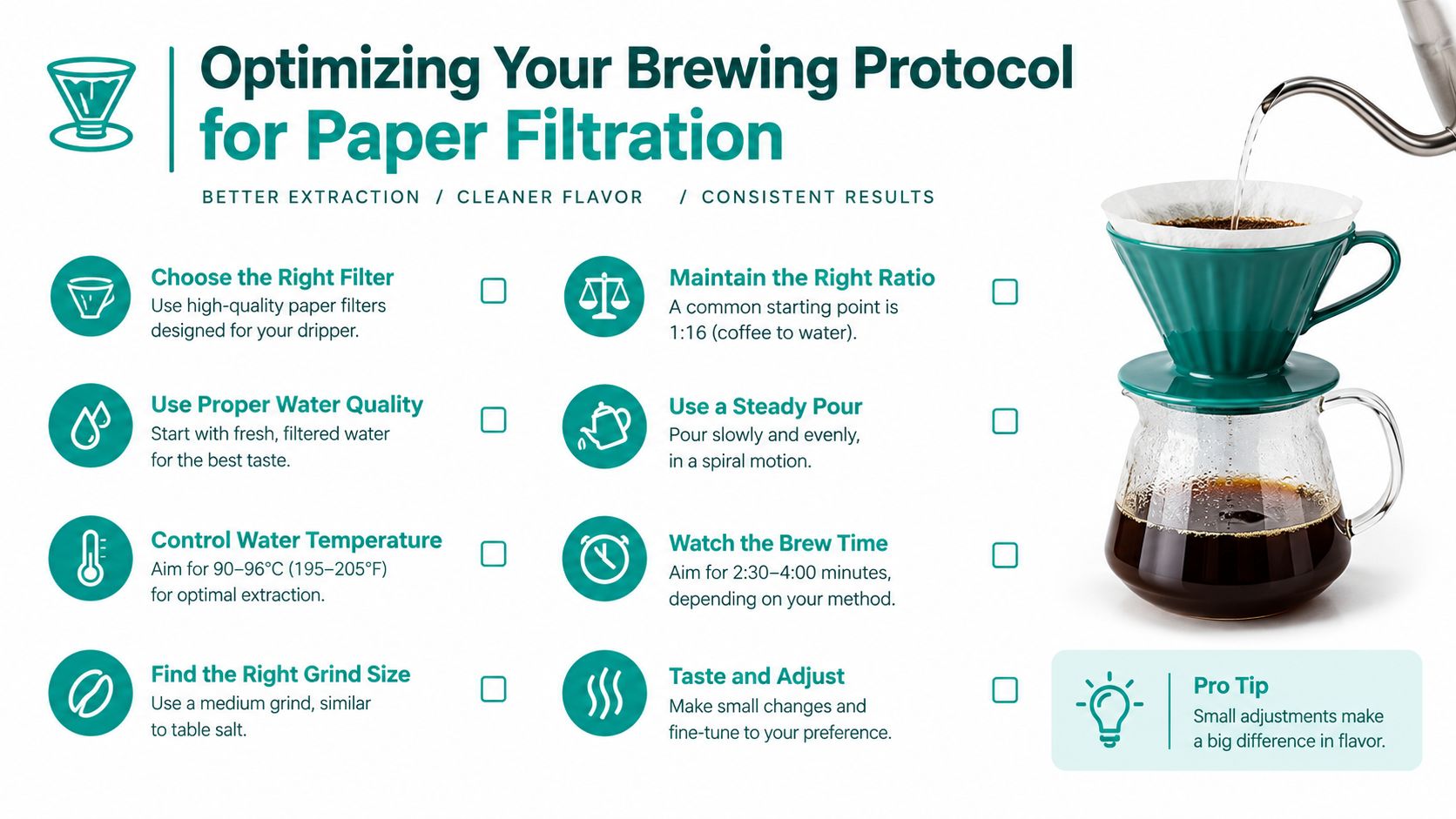 Optimizing Your Brewing Protocol for Paper Filtration

BETTER EXTRACTION / CLEANER FLAVOR / CONSISTENT RESULTS

Choose the Right Filter
Use high-quality paper filters designed for your dripper.

Use Proper Water Quality
Start with fresh, filtered water for the best taste.

Control Water Temperature
Aim for 90–96°C (195–205°F) for optimal extraction.

Find the Right Grind Size
Use a medium grind, similar to table salt.

Maintain the Right Ratio
A common starting point is 1:16 (coffee to water).

Use a Steady Pour
Pour slowly and evenly, in a spiral motion.

Watch the Brew Time
Aim for 2:30–4:00 minutes, depending on your method.

Taste and Adjust
Make small changes and fine-tune to your preference.

Pro Tip
Small adjustments make a big difference in flavor.